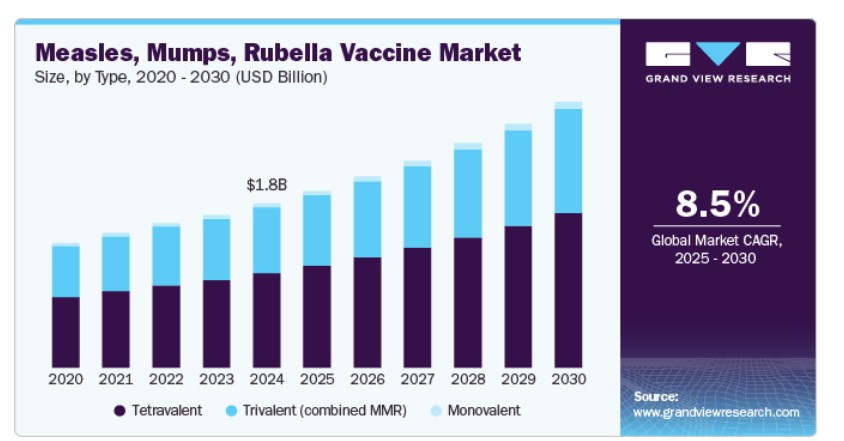 Measles, Mumps, Rubella Vaccine Market
Size, by Type, 2020 - 2030 (USD Billion)

$1.8B

2020 2021 2022 2023 2024 2025 2026 2027 2028 2029 2030

Tetravalent Trivalent (combined MMR) Monovalent

GRAND VIEW RESEARCH

8.5%
Global Market CAGR, 2025 - 2030

Source:
www.grandviewresearch.com